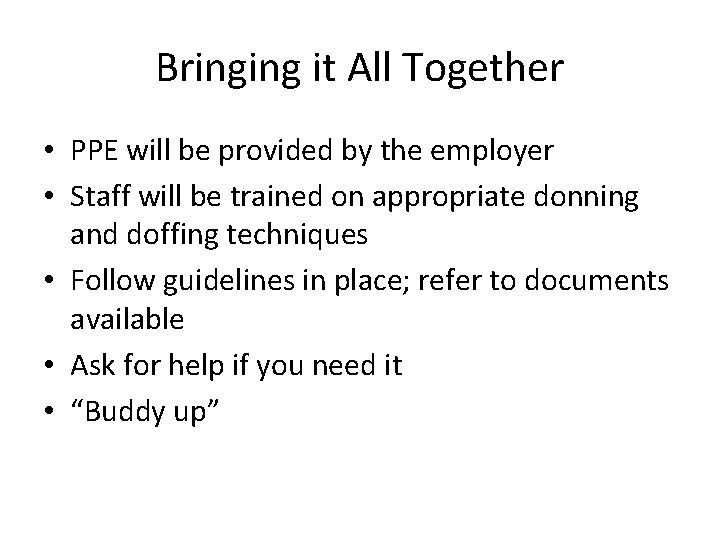 Bringing it All Together

• PPE will be provided by the employer
• Staff will be trained on appropriate donning and doffing techniques
• Follow guidelines in place; refer to documents available
• Ask for help if you need it
• “Buddy up”